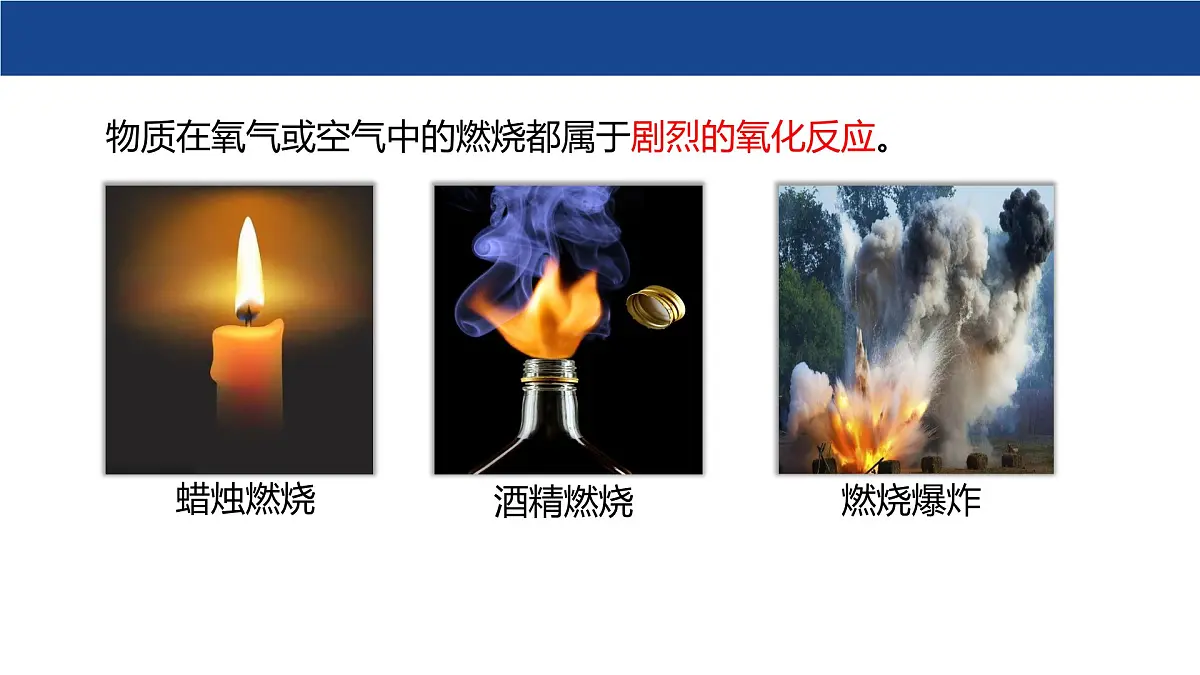 物质在氧气或空气中的燃烧都属于剧烈的氧化反应。

蜡烛燃烧

酒精燃烧

燃烧爆炸